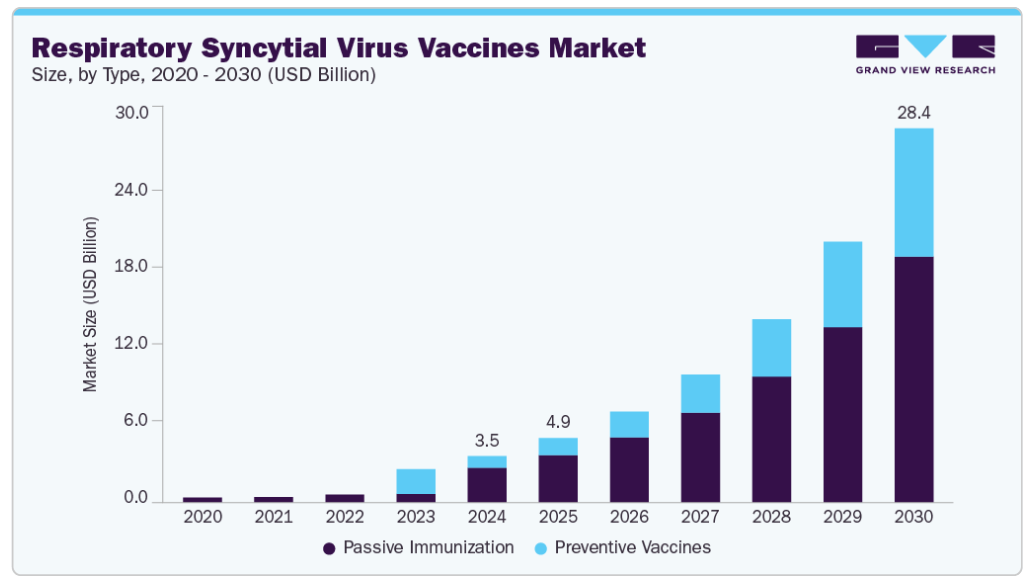 Respiratory Syncytial Virus Vaccines Market
Size, by Type, 2020 - 2030 (USD Billion)

GRAND VIEW RESEARCH

Market Size (USD Billion)

30.0
24.0
18.0
12.0
6.0
0.0

3.5
4.9
28.4

2020 2021 2022 2023 2024 2025 2026 2027 2028 2029 2030

Passive Immunization
Preventive Vaccines